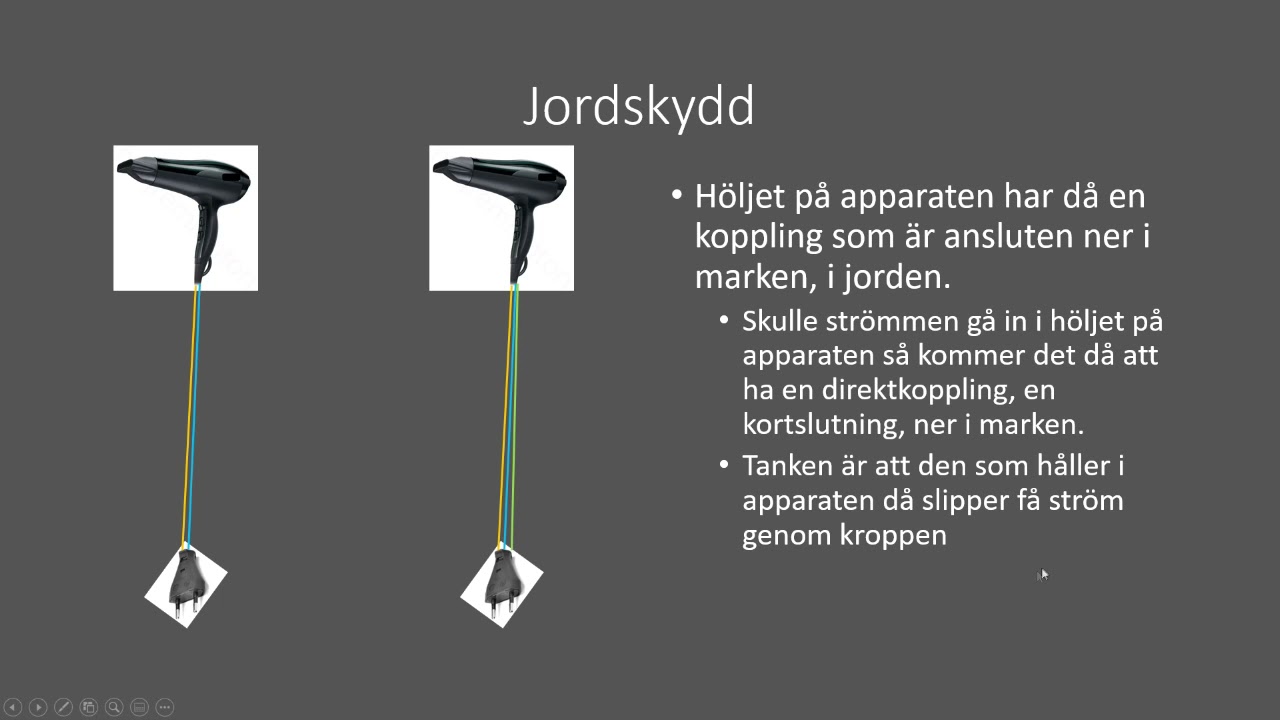 Jordskydd

• Höljet på apparaten har då en koppling som är ansluten ner i marken, i jorden.
 • Skulle strömmen gå in i höljet på apparaten så kommer det då att ha en direktkoppling, en kortslutning, ner i marken.
 • Tanken är att den som håller i apparaten då slipper få ström genom kroppen